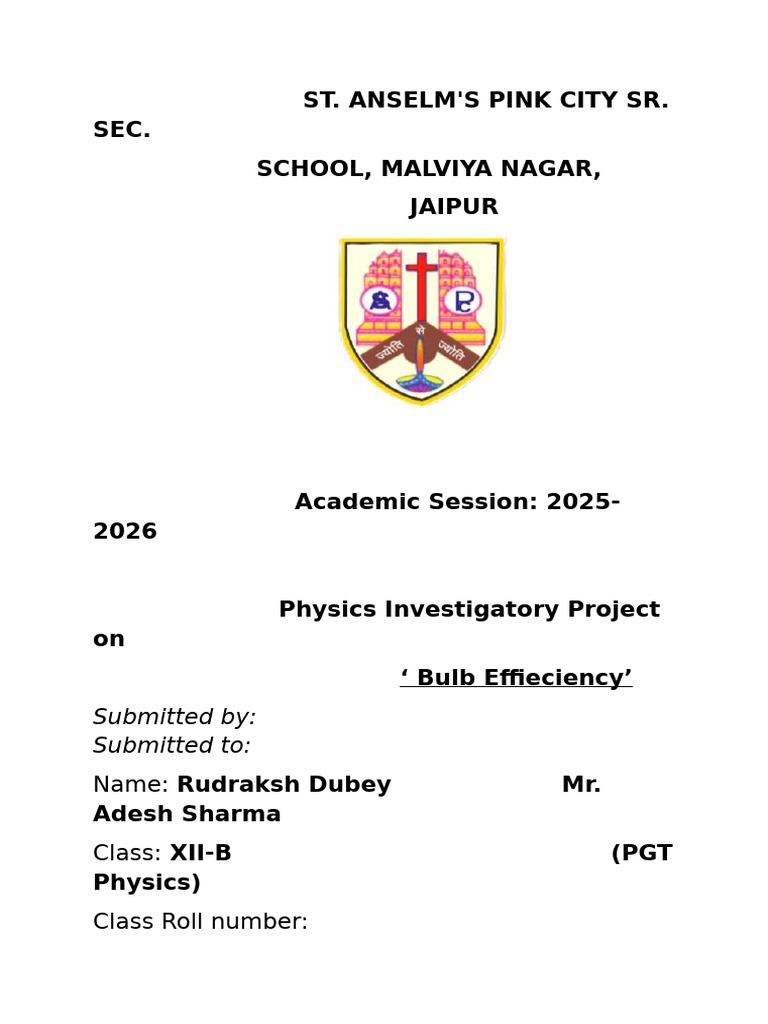 ST. ANSELM'S PINK CITY SR. SEC.

SCHOOL, MALVIYA NAGAR,

JAIPUR

S P

ज्योति से ज्योति

Academic Session: 2025-2026

Physics Investigatory Project on

‘ Bulb Effieciency’

Submitted by:
Submitted to:

Name: Rudraksh Dubey Mr. Adesh Sharma

Class: XII-B (PGT Physics)

Class Roll number: